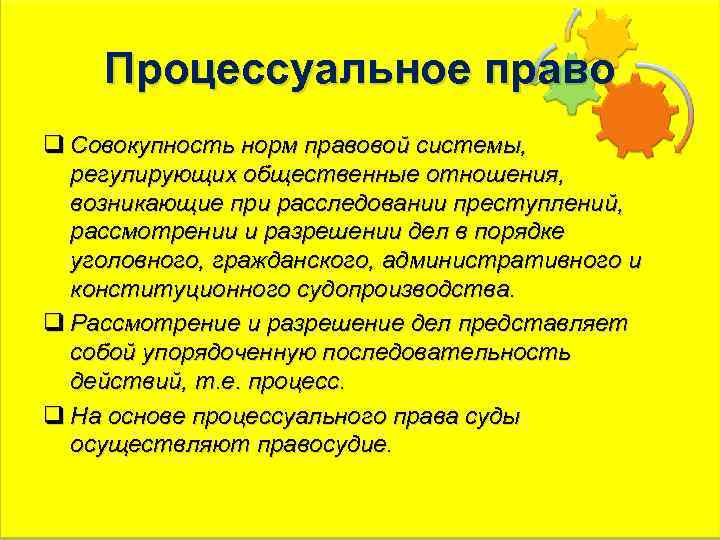 Процессуальное право

❑ Совокупность норм правовой системы, регулирующих общественные отношения, возникающие при расследовании преступлений, рассмотрении и разрешении дел в порядке уголовного, гражданского, административного и конституционного судопроизводства.

❑ Рассмотрение и разрешение дел представляет собой упорядоченную последовательность действий, т.е. процесс.

❑ На основе процессуального права суды осуществляют правосудие.